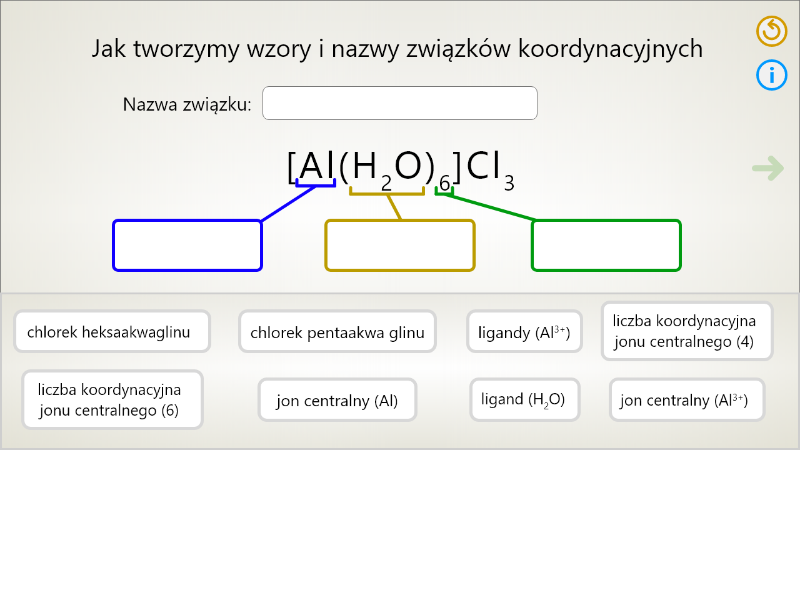 Jak tworzymy wzory i nazwy związków koordynacyjnych

Nazwa związku:

$[Al(H_2O)_6]Cl_3$

chlorek heksaakwaglinu

chlorek pentaakwa glinu

ligandy ($Al^{3+}$)

liczba koordynacyjna jonu centralnego (4)

liczba koordynacyjna jonu centralnego (6)

jon centralny (Al)

ligand ($H_2O$)

jon centralny ($Al^{3+}$)